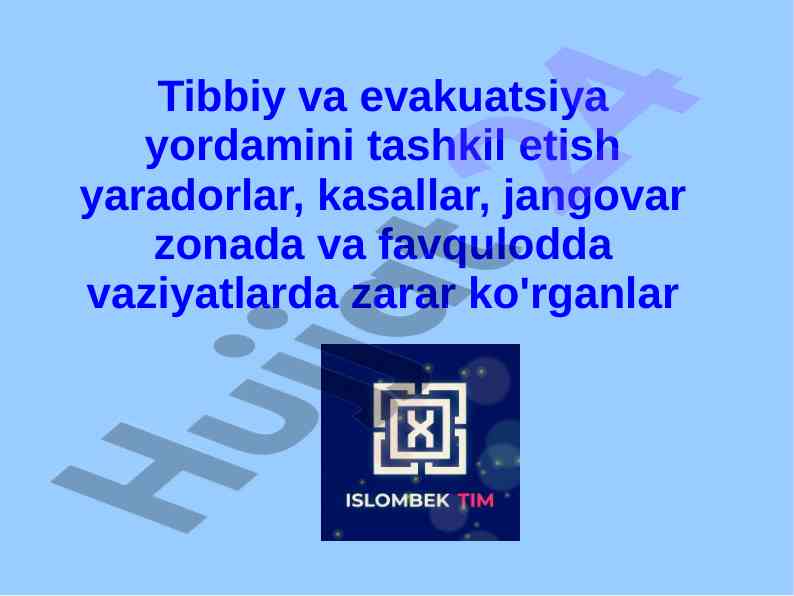 Tibbiy va evakuatsiya yordamini tashkil etish yaradorlar, kasallar, jangovar zonada va favqulodda vaziyatlarda zarar ko'rganlar

X

ISLOMBEK TIM

Hujjat24